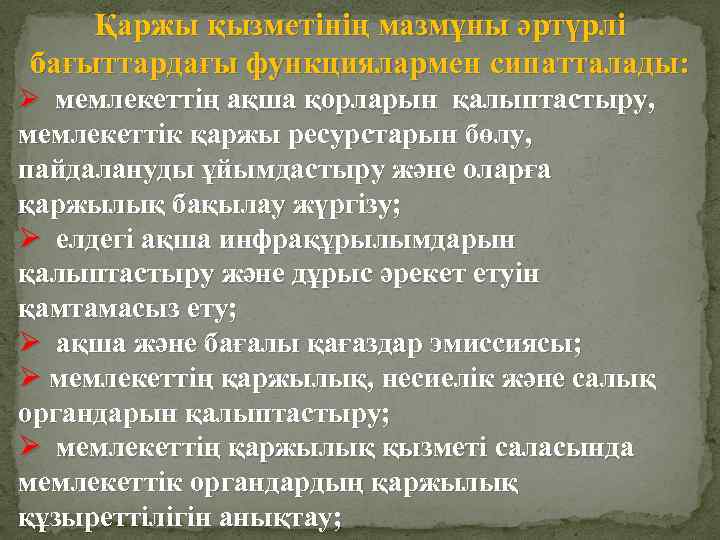 Қаржы қызметінің мазмұны әртүрлі бағыттардағы функциялармен сипатталады:

➢ мемлекеттің ақша қорларын қалыптастыру, мемлекеттік қаржы ресурстарын бөлу, пайдалануды ұйымдастыру және оларға қаржылық бақылау жүргізу;

➢ елдегі ақша инфрақұрылымдарын қалыптастыру және дұрыс әрекет етуін қамтамасыз ету;

➢ ақша және бағалы қағаздар эмиссиясы;

➢ мемлекеттің қаржылық, несиелік және салық органдарын қалыптастыру;

➢ мемлекеттің қаржылық қызметі саласында мемлекеттік органдардың қаржылық құзыреттілігін анықтау;